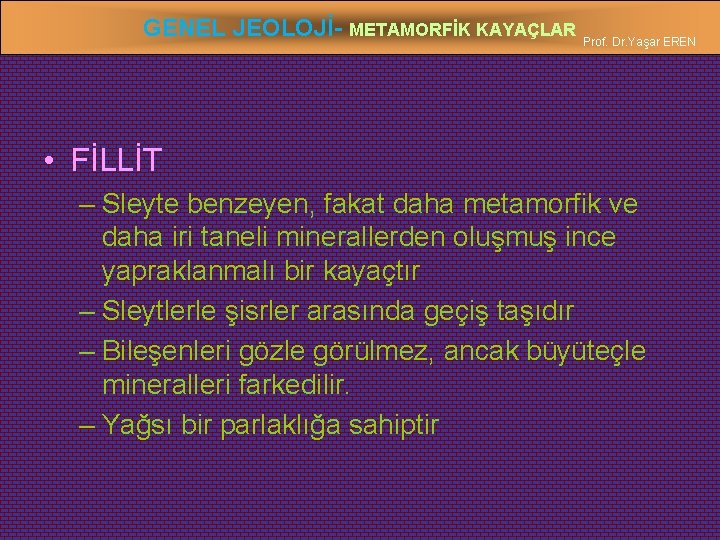 GENEL JEOLOJİ- METAMORFİK KAYAÇLAR Prof. Dr.Yaşar EREN

• FİLLİT
– Sleyte benzeyen, fakat daha metamorfik ve daha iri taneli minerallerden oluşmuş ince yapraklanmalı bir kayaçtır
– Sleytlerle şisrler arasında geçiş taşıdır
– Bileşenleri gözle görülmez, ancak büyüteçle mineralleri farkedilir.
– Yağsı bir parlaklığa sahiptir